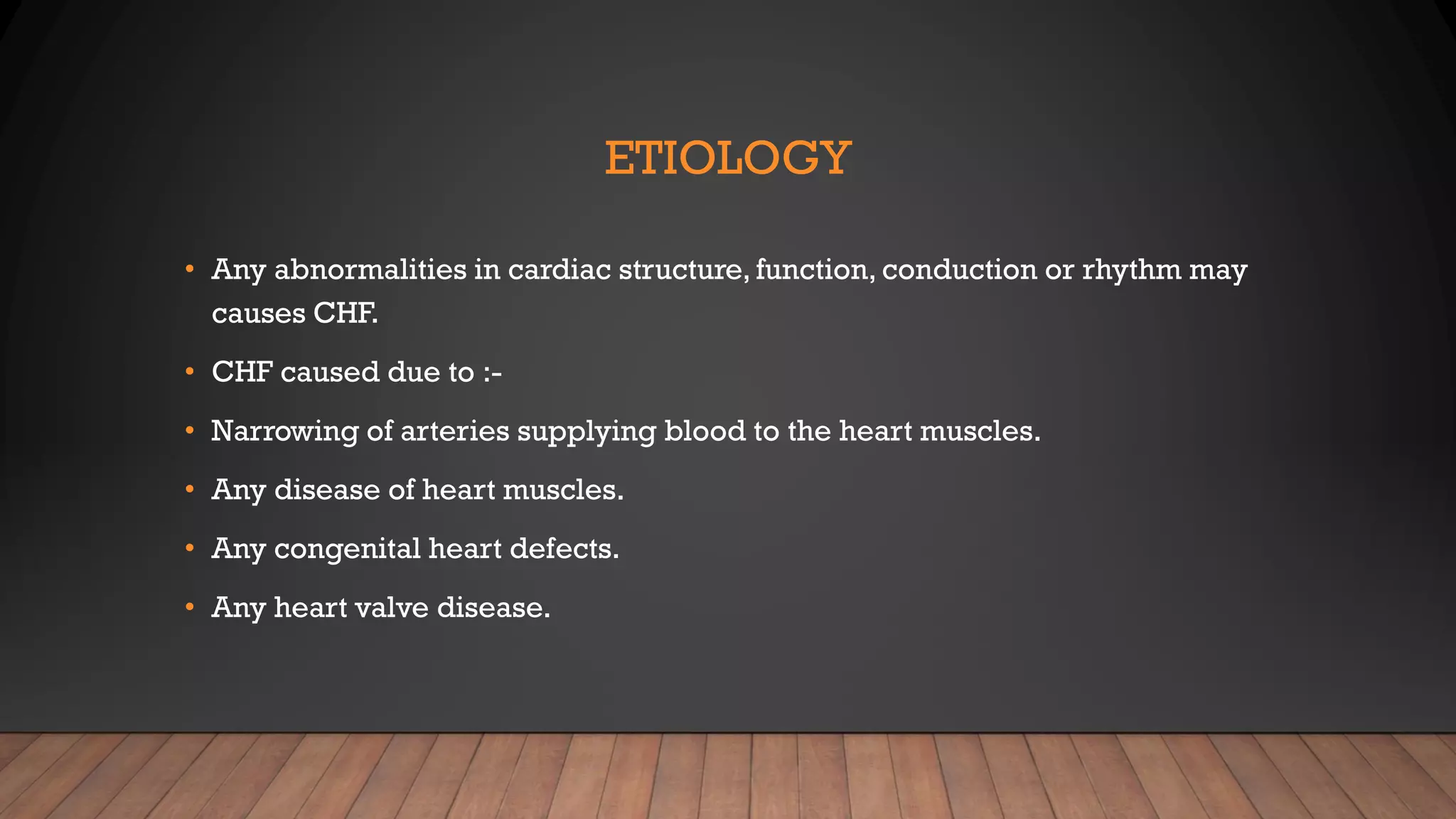 ETIOLOGY

• Any abnormalities in cardiac structure, function, conduction or rhythm may causes CHF.

• CHF caused due to :-

• Narrowing of arteries supplying blood to the heart muscles.

• Any disease of heart muscles.

• Any congenital heart defects.

• Any heart valve disease.